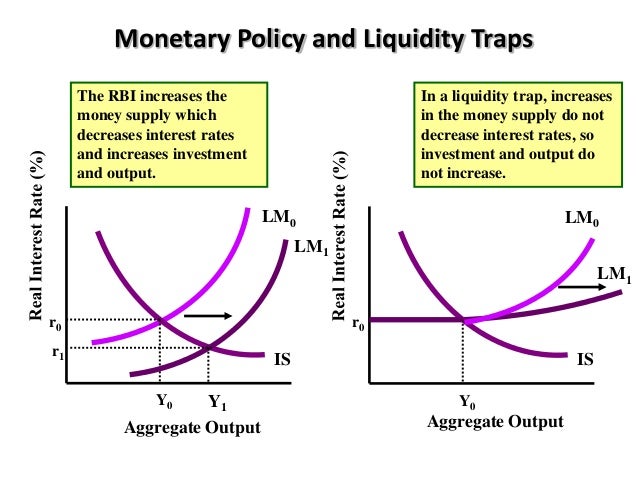 Monetary Policy and Liquidity Traps

The RBI increases the money supply which decreases interest rates and increases investment and output.

Real Interest Rate (%)

$LM_0$

$LM_1$

$r_0$

$r_1$

IS

$Y_0$ $Y_1$

Aggregate Output

In a liquidity trap, increases in the money supply do not decrease interest rates, so investment and output do not increase.

Real Interest Rate (%)

$LM_0$

$LM_1$

$r_0$

IS

$Y_0$

Aggregate Output